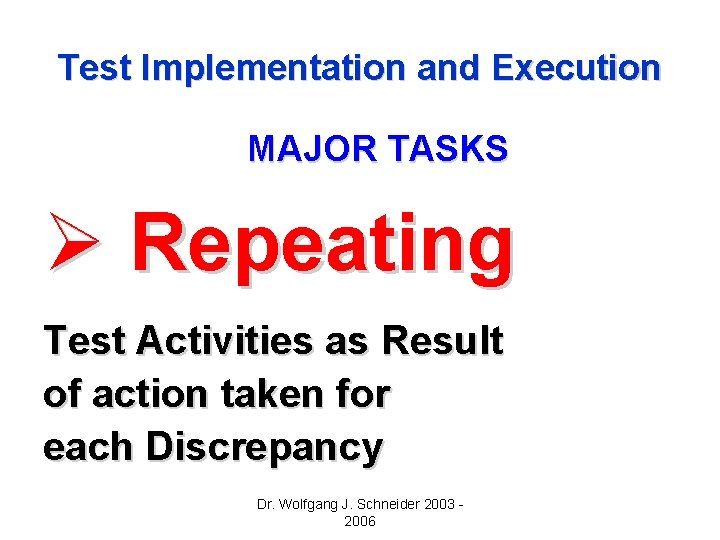 Test Implementation and Execution

MAJOR TASKS

➢ Repeating

Test Activities as Result of action taken for each Discrepancy

Dr. Wolfgang J. Schneider 2003 - 2006